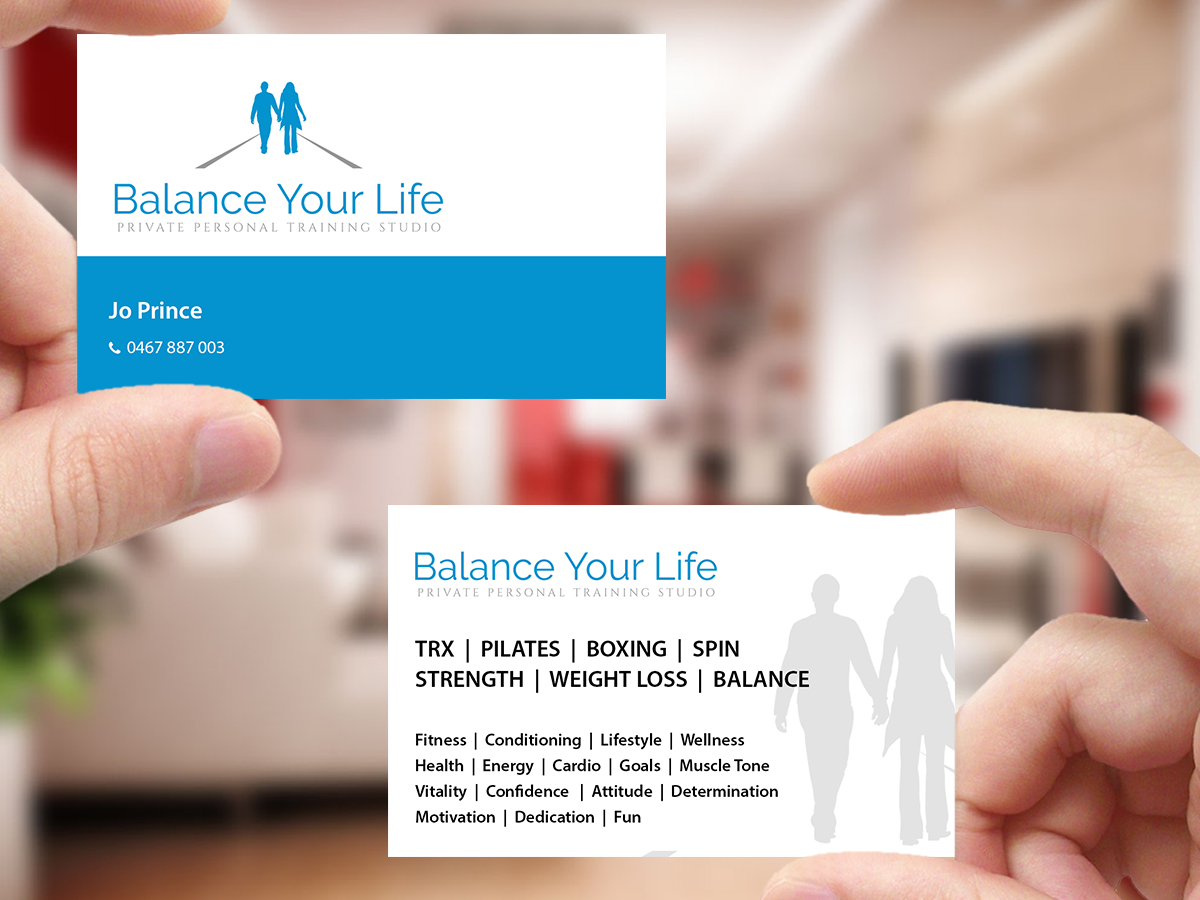 Balance Your Life
PRIVATE PERSONAL TRAINING STUDIO

Jo Prince
0467 887 003

Balance Your Life
PRIVATE PERSONAL TRAINING STUDIO

TRX | PILATES | BOXING | SPIN
STRENGTH | WEIGHT LOSS | BALANCE

Fitness | Conditioning | Lifestyle | Wellness
Health | Energy | Cardio | Goals | Muscle Tone
Vitality | Confidence | Attitude | Determination
Motivation | Dedication | Fun